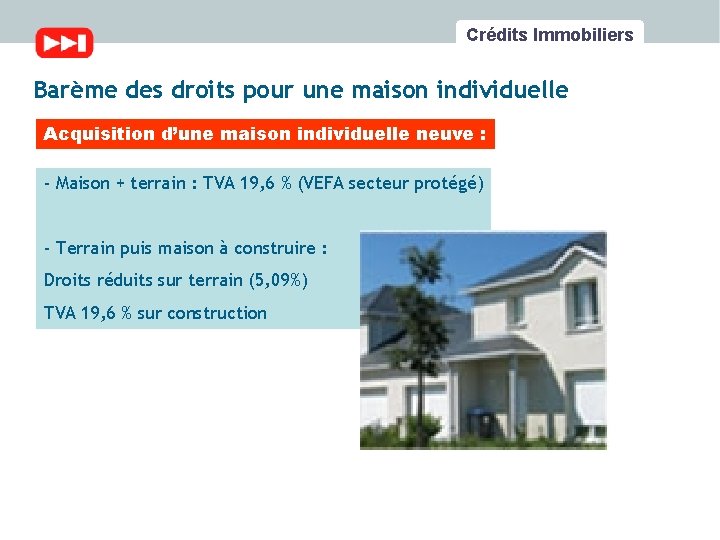 Crédits Immobiliers

Barème des droits pour une maison individuelle

Acquisition d'une maison individuelle neuve :

- Maison + terrain : TVA 19,6 % (VEFA secteur protégé)

- Terrain puis maison à construire :
Droits réduits sur terrain (5,09%)
TVA 19,6 % sur construction